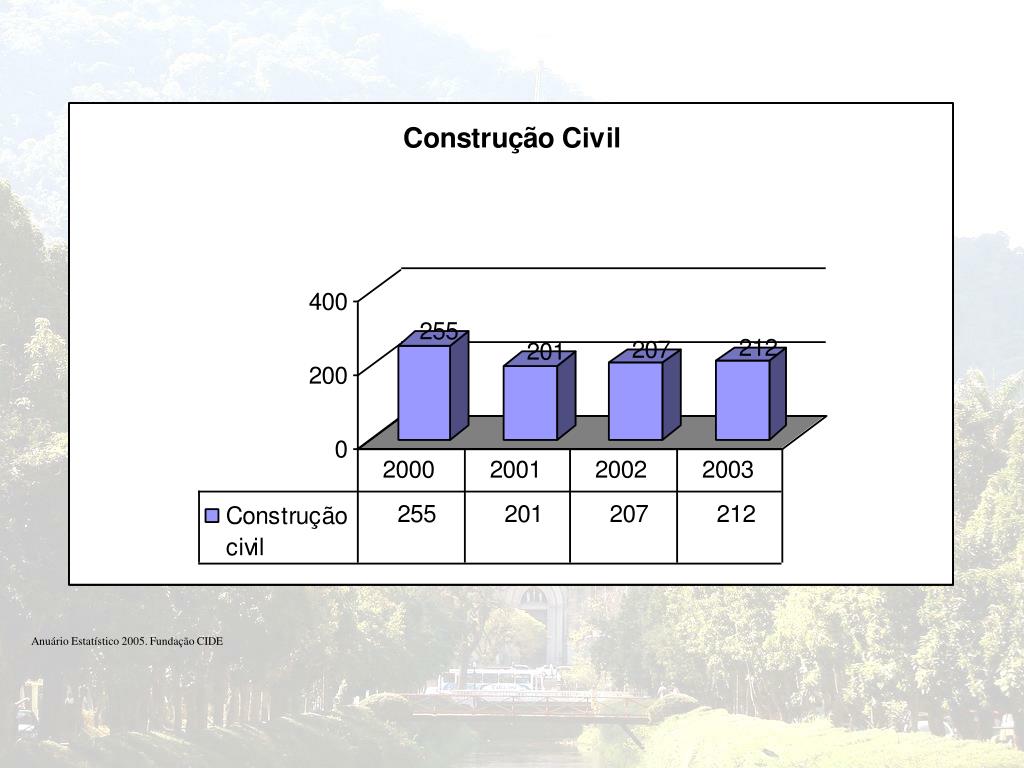 Construção Civil

400
200
0

255
201
207
212

| | 2000 | 2001 | 2002 | 2003 |
|---|---|---|---|---|
| Construção civil | 255 | 201 | 207 | 212 |

Anuário Estatístico 2005. Fundação CIDE